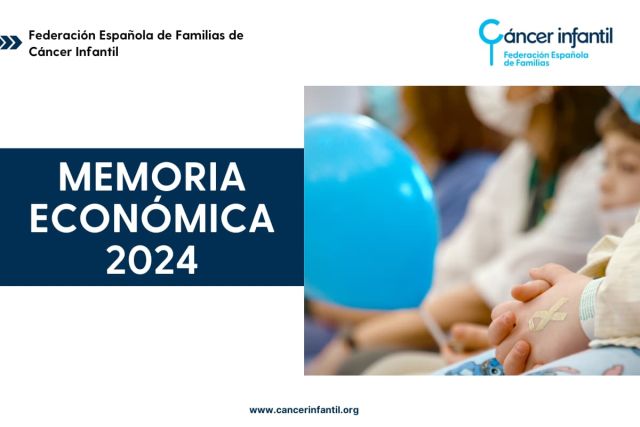 Federación Española de Familias de Cáncer Infantil

Cáncer infantil
Federación Española de Familias

MEMORIA ECONÓMICA 2024

www.cancerinfantil.org